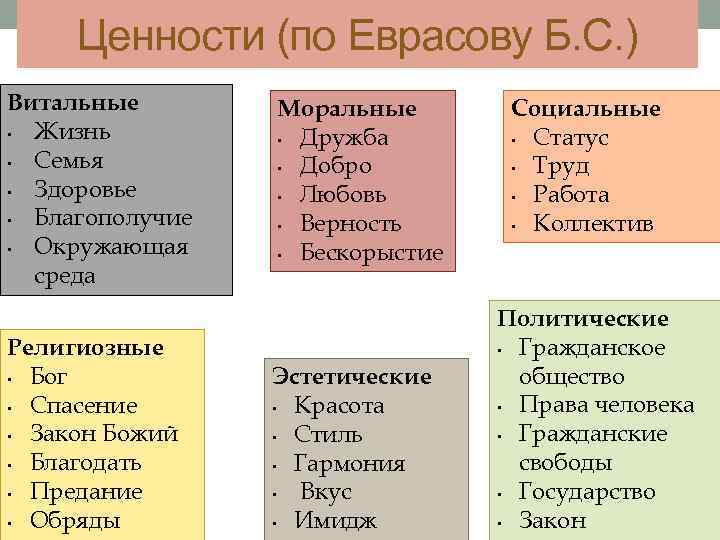 Ценности (по Еврасову Б.С.)

Витальные
- Жизнь
- Семья
- Здоровье
- Благополучие
- Окружающая среда

Моральные
- Дружба
- Добро
- Любовь
- Верность
- Бескорыстие

Социальные
- Статус
- Труд
- Работа
- Коллектив

Религиозные
- Бог
- Спасение
- Закон Божий
- Благодать
- Предание
- Обряды

Эстетические
- Красота
- Стиль
- Гармония
- Вкус
- Имидж

Политические
- Гражданское общество
- Права человека
- Гражданские свободы
- Государство
- Закон